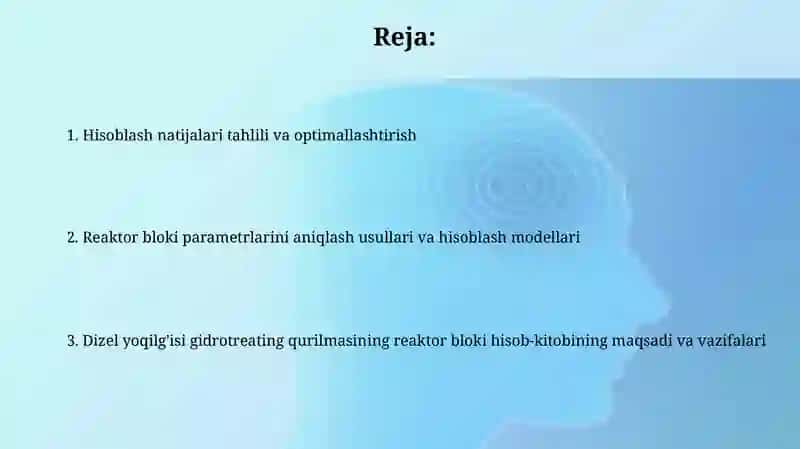 Reja:

1. Hisoblash natijalari tahlili va optimallashtirish

2. Reaktor bloki parametrlarini aniqlash usullari va hisoblash modellari

3. Dizel yoqilg'isi gidrotreating qurilmasining reaktor bloki hisob-kitobining maqsadi va vazifalari